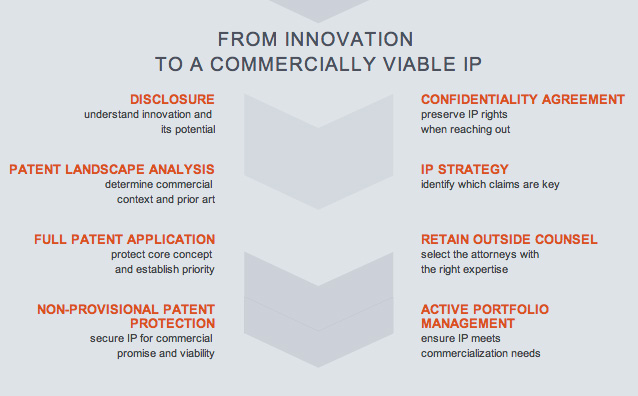 FROM INNOVATION
TO A COMMERCIALLY VIABLE IP

DISCLOSURE
understand innovation and its potential

PATENT LANDSCAPE ANALYSIS
determine commercial context and prior art

FULL PATENT APPLICATION
protect core concept and establish priority

NON-PROVISIONAL PATENT PROTECTION
secure IP for commercial promise and viability

CONFIDENTIALITY AGREEMENT
preserve IP rights when reaching out

IP STRATEGY
identify which claims are key

RETAIN OUTSIDE COUNSEL
select the attorneys with the right expertise

ACTIVE PORTFOLIO MANAGEMENT
ensure IP meets commercialization needs